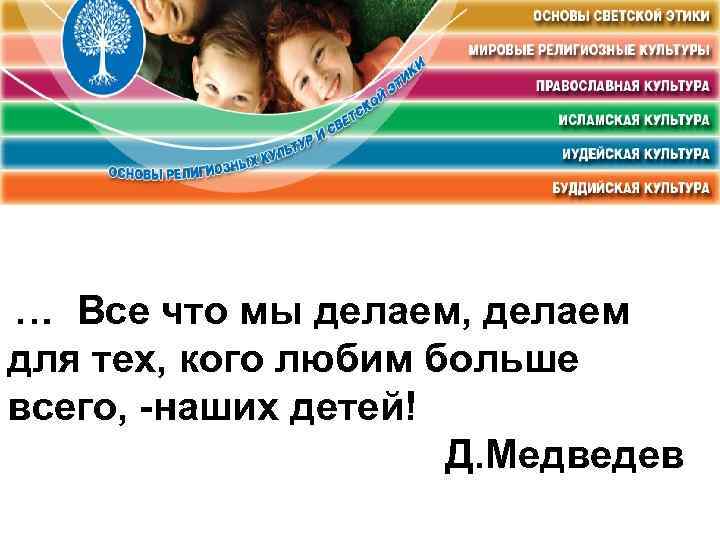 ОСНОВЫ СВЕТСКОЙ ЭТИКИ
МИРОВЫЕ РЕЛИГИОЗНЫЕ КУЛЬТУРЫ
ПРАВОСЛАВНАЯ КУЛЬТУРА
ИСЛАМСКАЯ КУЛЬТУРА
ИУДЕЙСКАЯ КУЛЬТУРА
БУДДИЙСКАЯ КУЛЬТУРА

ОСНОВЫ РЕЛИГИОЗНЫХ КУЛЬТУР И СВЕТСКОЙ ЭТИКИ

… Все что мы делаем, делаем для тех, кого любим больше всего, -наших детей!

Д.Медведев